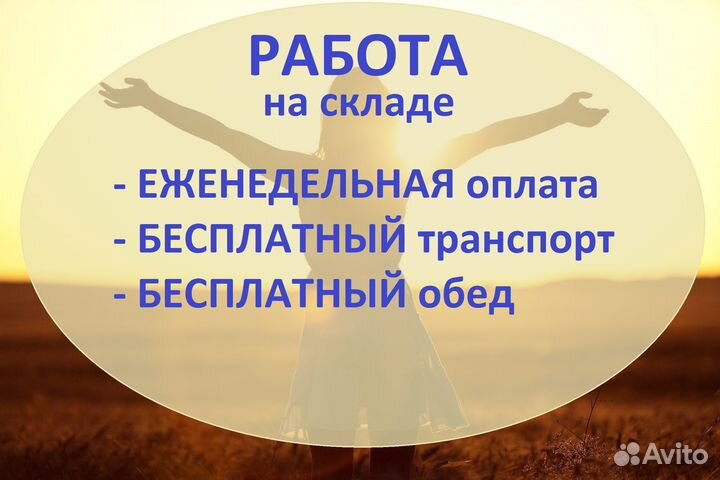 РАБОТА
на складе

- ЕЖЕНЕДЕЛЬНАЯ оплата
- БЕСПЛАТНЫЙ транспорт
- БЕСПЛАТНЫЙ обед

Avito